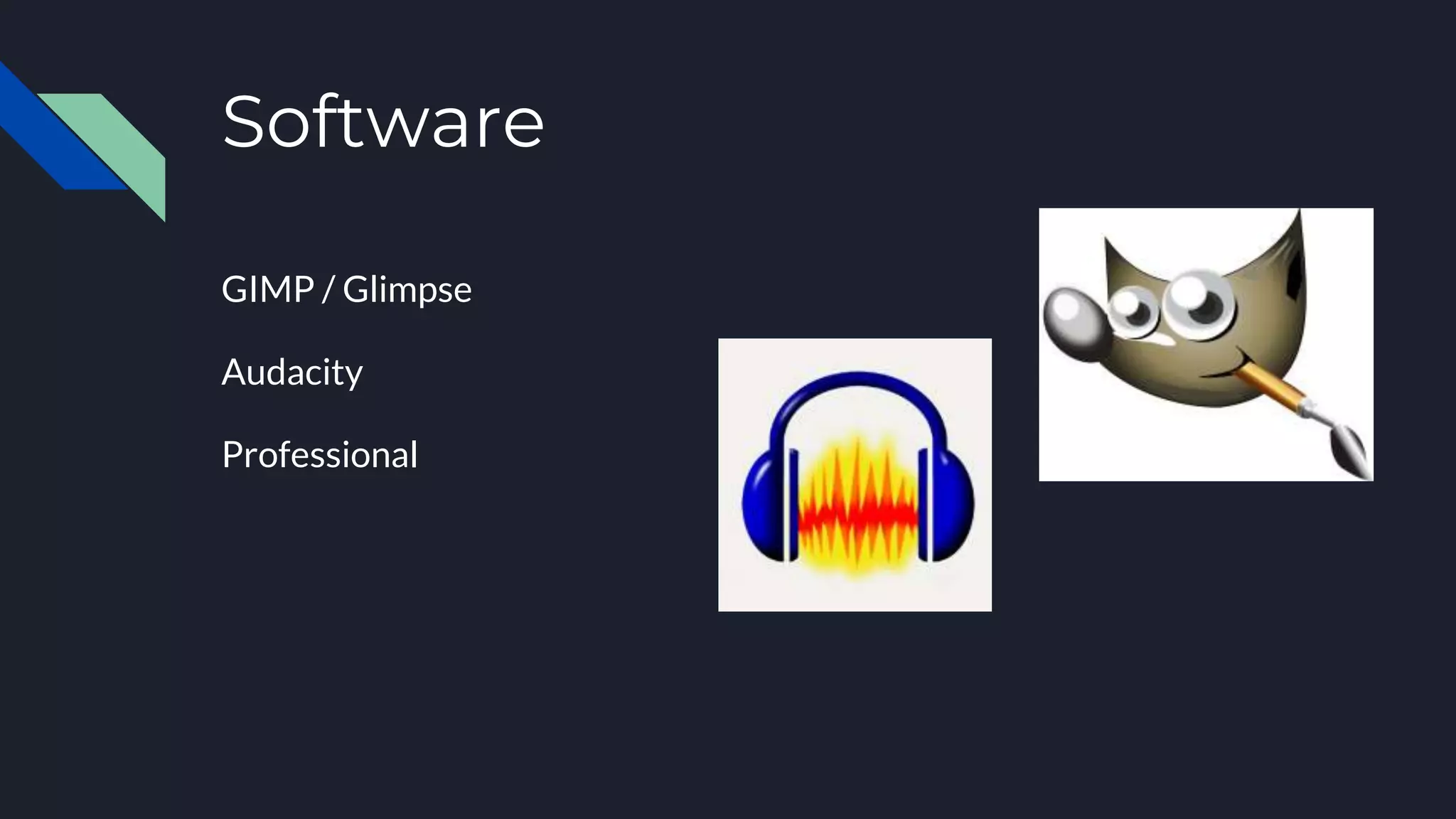 Software

GIMP / Glimpse

Audacity

Professional